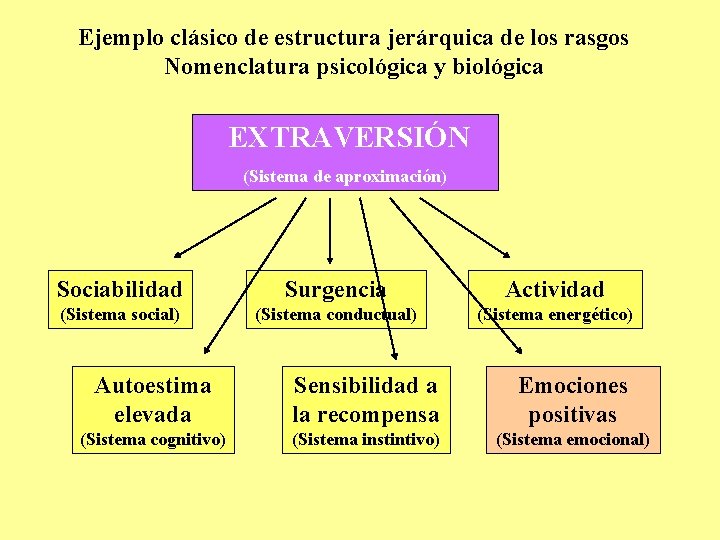 Ejemplo clásico de estructura jerárquica de los rasgos
Nomenclatura psicológica y biológica

EXTRAVERSIÓN
(Sistema de aproximación)

Sociabilidad
(Sistema social)

Surgencia
(Sistema conductual)

Actividad
(Sistema energético)

Autoestima elevada
(Sistema cognitivo)

Sensibilidad a la recompensa
(Sistema instintivo)

Emociones positivas
(Sistema emocional)